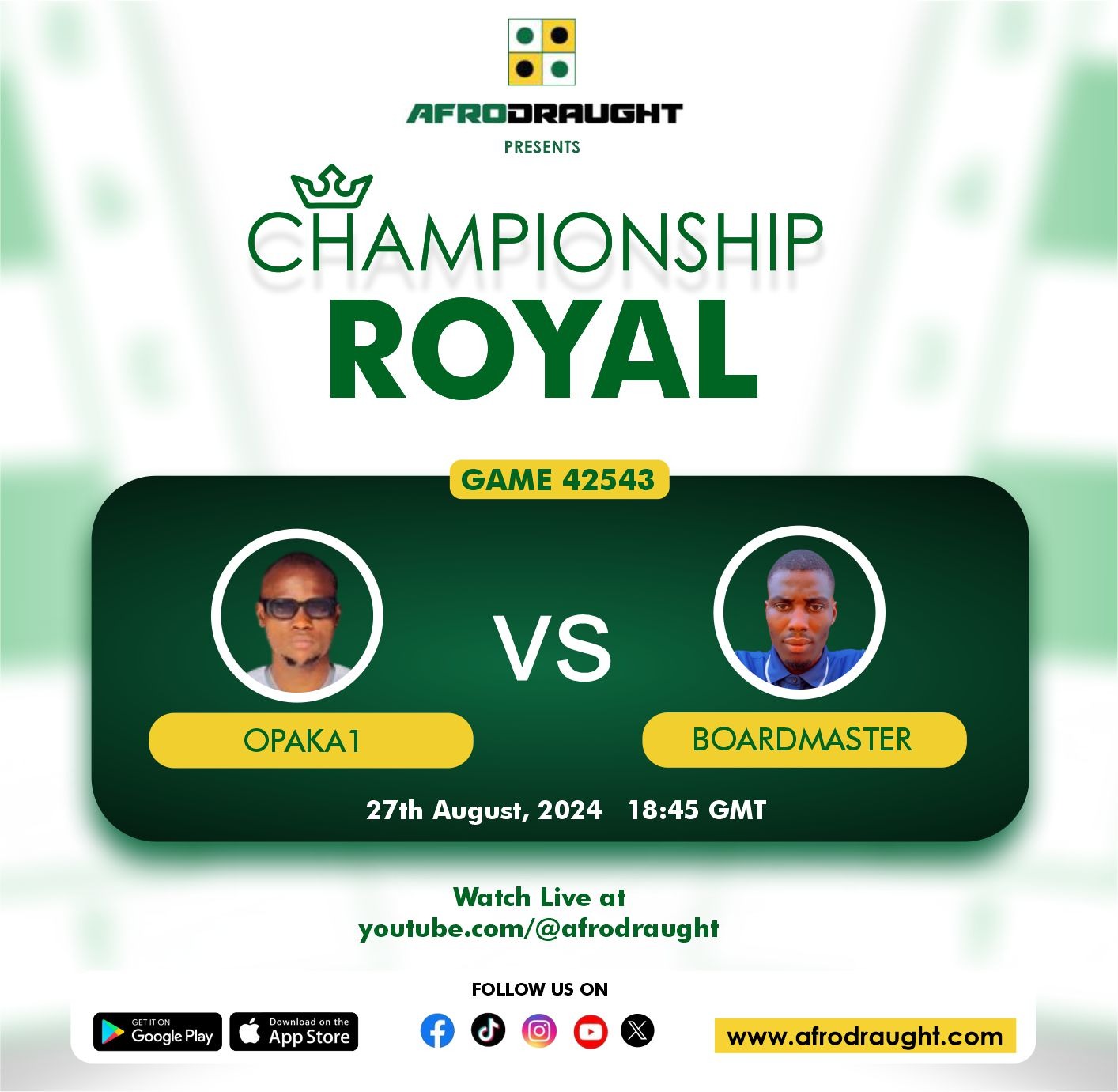 AFRODRAUGHT
PRESENTS

CHAMPIONSHIP
ROYAL

GAME 42543

OPAKA1

VS

BOARDMASTER

27th August, 2024 18:45 GMT

Watch Live at
youtube.com/@afrodraught

FOLLOW US ON

GET IT ON Google Play

Download on the App Store

www.afrodraught.com